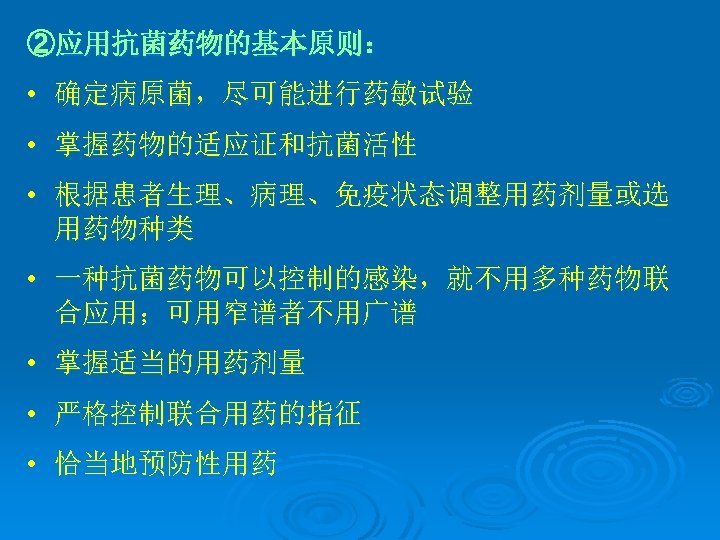 ②应用抗菌药物的基本原则：

• 确定病原菌，尽可能进行药敏试验

• 掌握药物的适应证和抗菌活性

• 根据患者生理、病理、免疫状态调整用药剂量或选用药物种类

• 一种抗菌药物可以控制的感染，就不用多种药物联合应用；可用窄谱者不用广谱

• 掌握适当的用药剂量

• 严格控制联合用药的指征

• 恰当地预防性用药